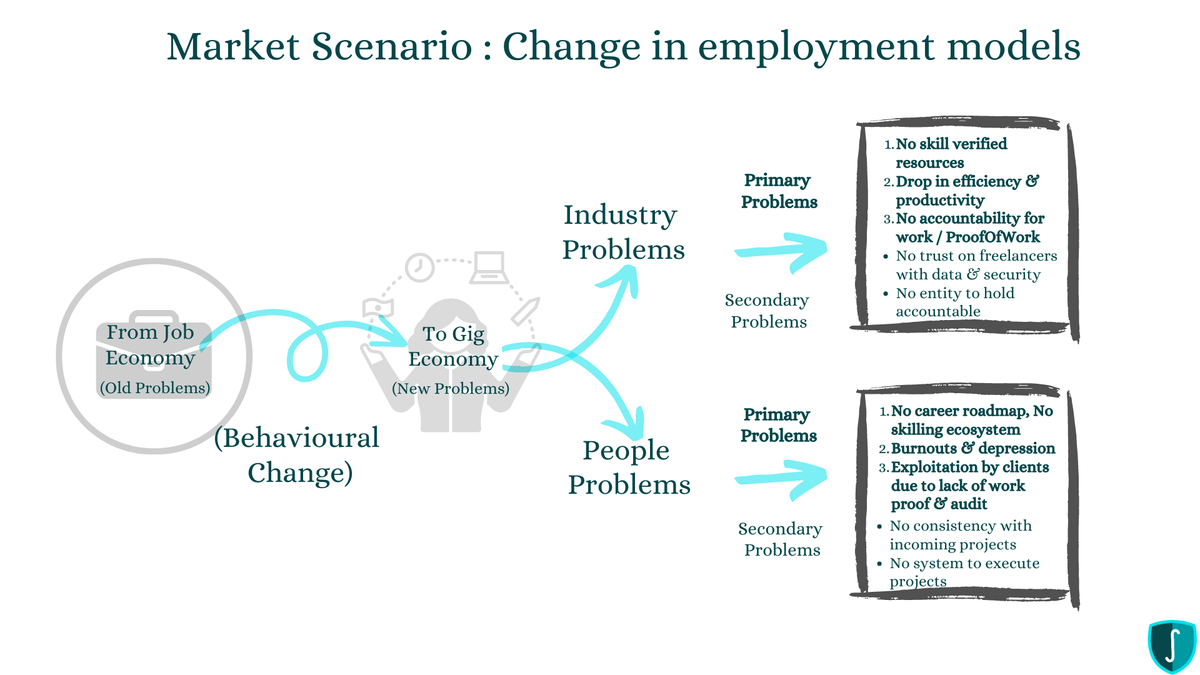 Market Scenario : Change in employment models

From Job Economy
(Old Problems)

(Behavioural Change)

To Gig Economy
(New Problems)

Industry Problems

Primary Problems

Secondary Problems

1. No skill verified resources
2. Drop in efficiency & productivity
3. No accountability for work / ProofOfWork
• No trust on freelancers with data & security
• No entity to hold accountable

People Problems

Primary Problems

Secondary Problems

1. No career roadmap, No skilling ecosystem
2. Burnouts & depression
3. Exploitation by clients due to lack of work proof & audit
• No consistency with incoming projects
• No system to execute projects